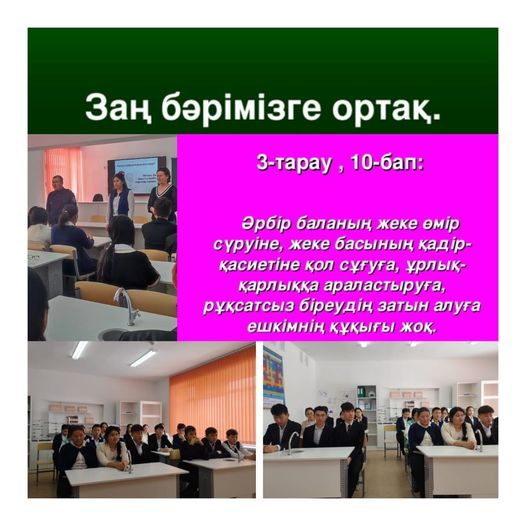 Заң бәрімізге ортақ.

3-тарау , 10-бап:

Әрбір баланың жеке өмір сүруіне, жеке басының қадір-қасиетіне қол сұғуға, ұрлық-қарлыққа араластыруға, рұқсатсыз біреудің затын алуға ешкімнің құқығы жоқ.